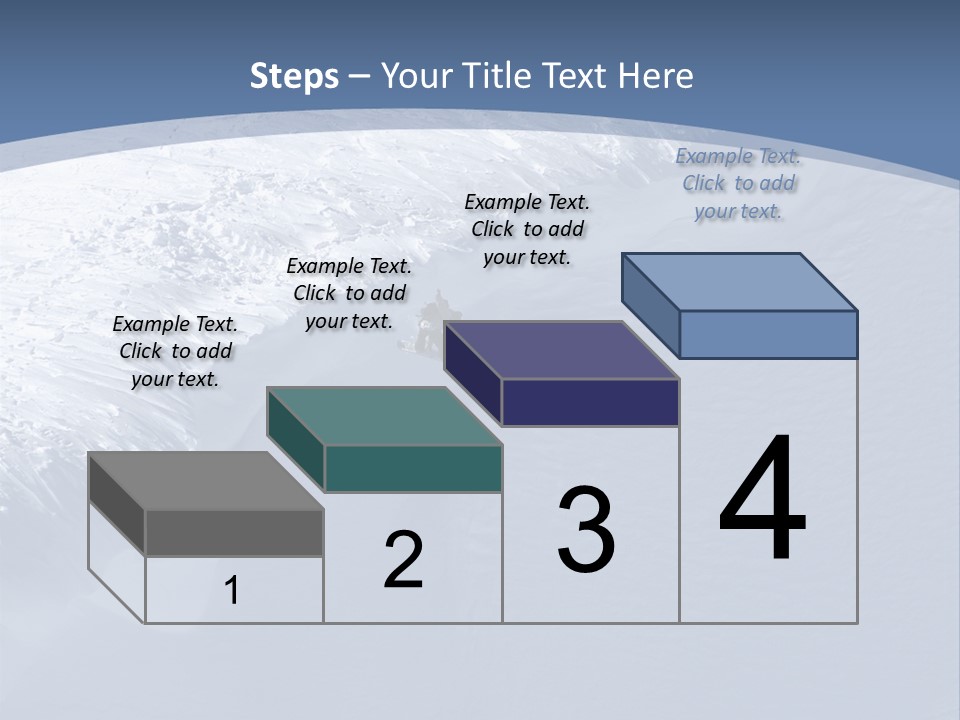 Steps – Your Title Text Here

Example Text. Click to add your text.

Example Text. Click to add your text.

Example Text. Click to add your text.

Example Text. Click to add your text.

1

2

3

4